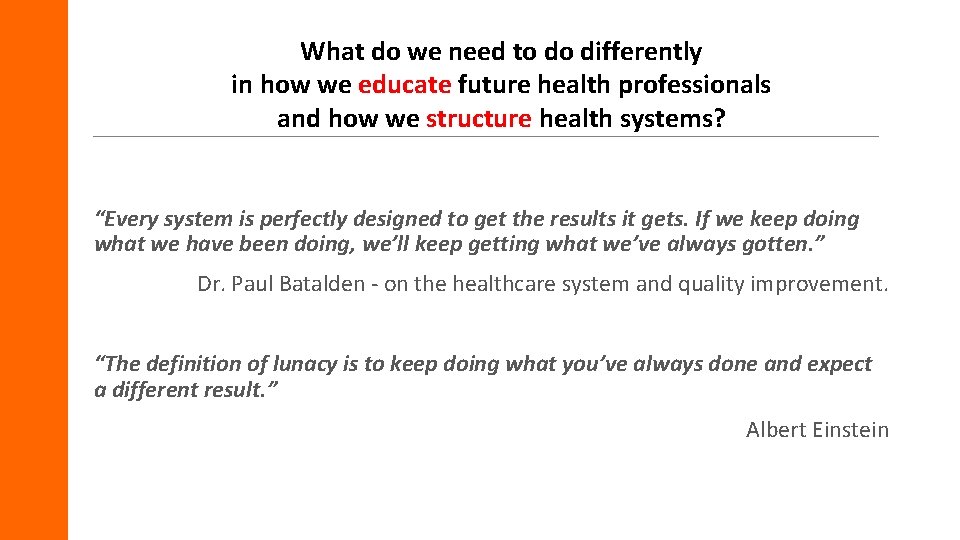 What do we need to do differently in how we educate future health professionals and how we structure health systems?

“Every system is perfectly designed to get the results it gets. If we keep doing what we have been doing, we’ll keep getting what we’ve always gotten.”

Dr. Paul Batalden - on the healthcare system and quality improvement.

“The definition of lunacy is to keep doing what you’ve always done and expect a different result.”

Albert Einstein